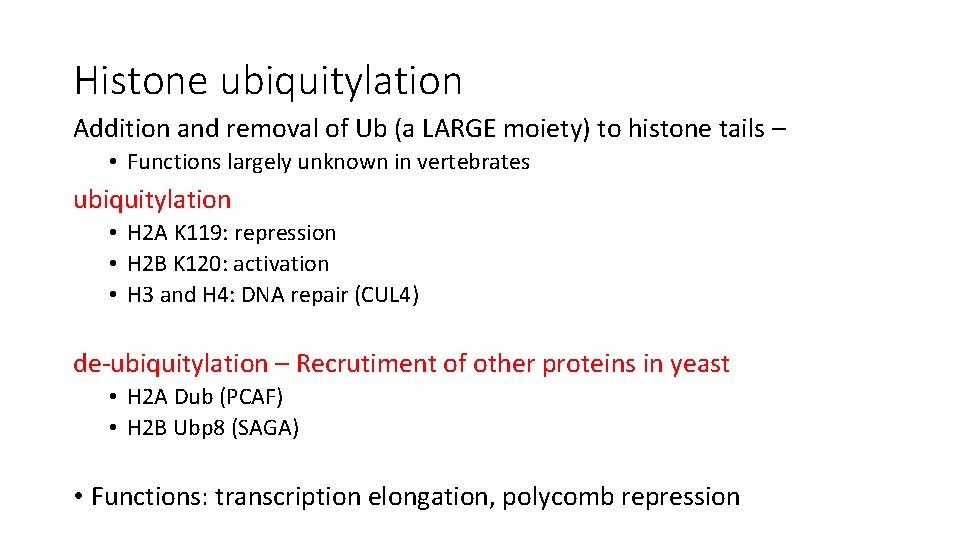 Histone ubiquitylation

Addition and removal of Ub (a LARGE moiety) to histone tails –

• Functions largely unknown in vertebrates

ubiquitylation

• H2A K119: repression
• H2B K120: activation
• H3 and H4: DNA repair (CUL4)

de-ubiquitylation – Recrutiment of other proteins in yeast

• H2A Dub (PCAF)
• H2B Ubp8 (SAGA)

• Functions: transcription elongation, polycomb repression